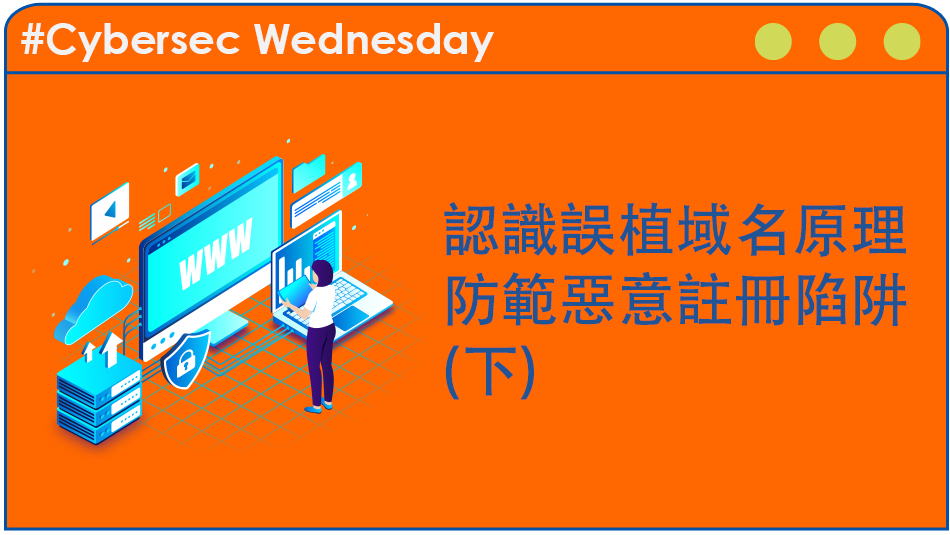 #Cybersec Wednesday

WWW

認識誤植域名原理
防範惡意註冊陷阱
(下)